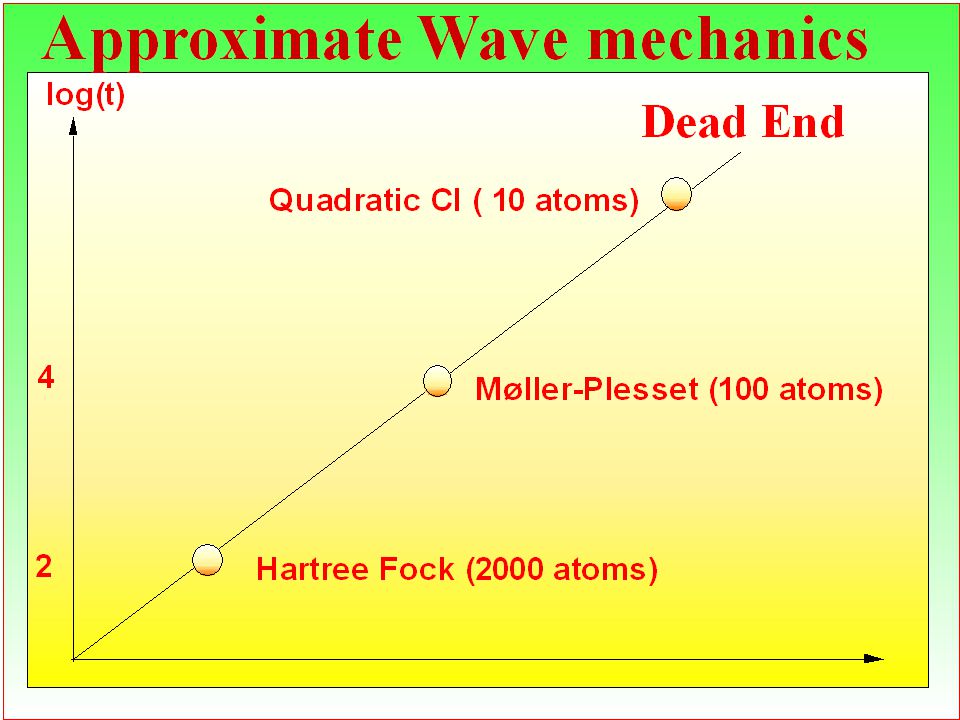 Approximate Wave mechanics

log(t)

Dead End

Quadratic CI ( 10 atoms)

4

Møller-Plesset (100 atoms)

2

Hartree Fock (2000 atoms)